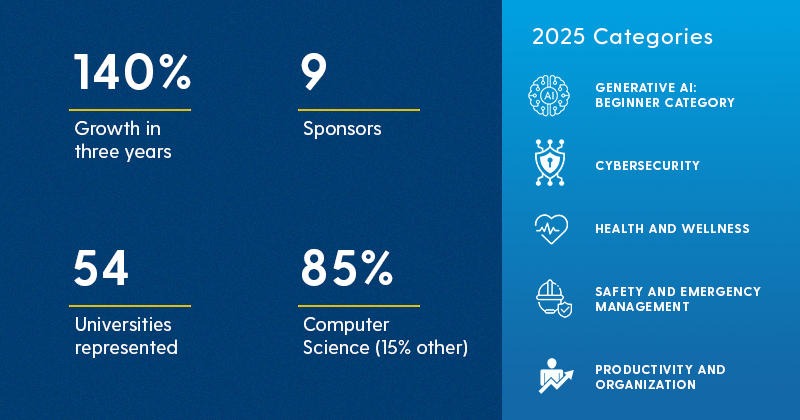 140%

Growth in three years

9

Sponsors

54

Universities represented

85%

Computer Science (15% other)

2025 Categories

AI

GENERATIVE AI: BEGINNER CATEGORY

CYBERSECURITY

HEALTH AND WELLNESS

SAFETY AND EMERGENCY MANAGEMENT

PRODUCTIVITY AND ORGANIZATION